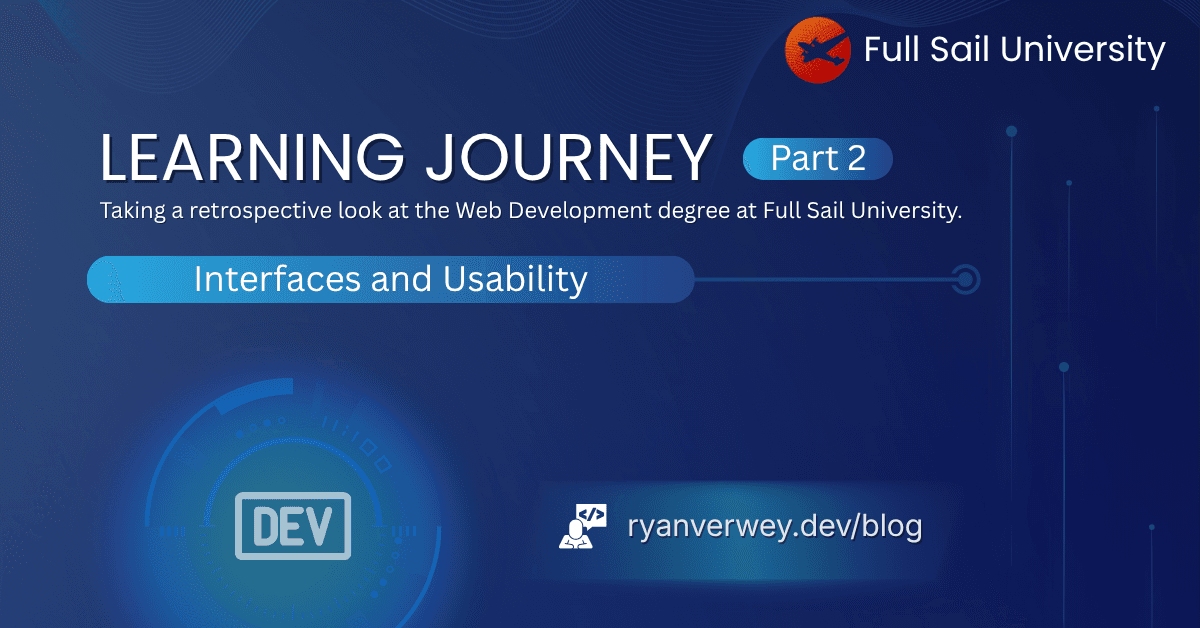 Full Sail University

LEARNING JOURNEY Part 2

Taking a retrospective look at the Web Development degree at Full Sail University.

Interfaces and Usability

DEV

</>

ryanverwey.dev/blog